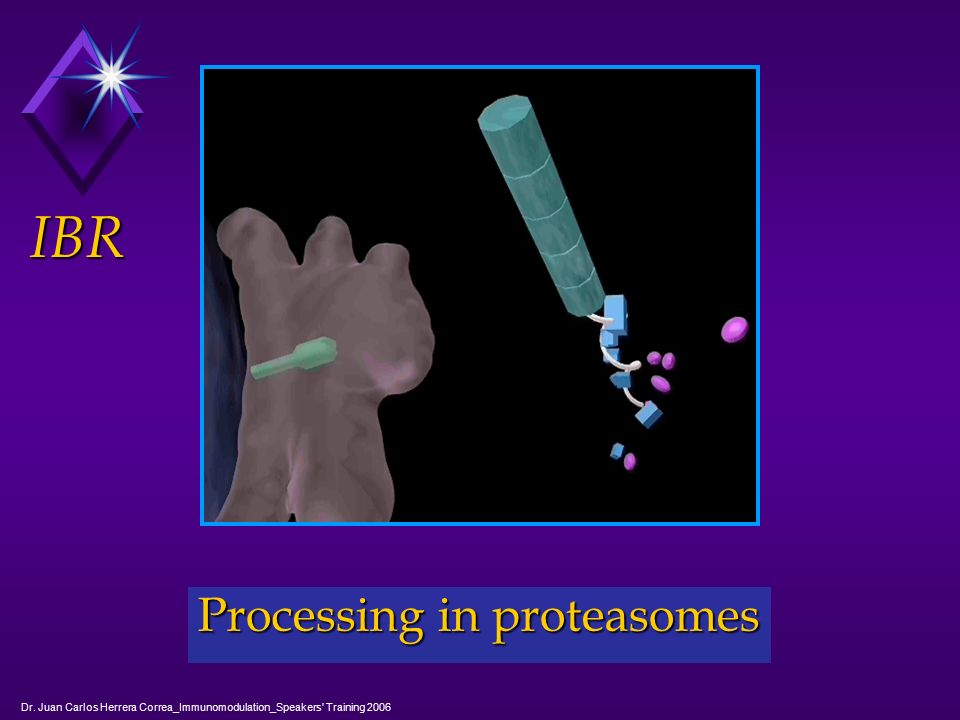 IBR

Processing in proteasomes

Dr. Juan Carlos Herrera Correa_Immunomodulation_Speakers' Training 2006